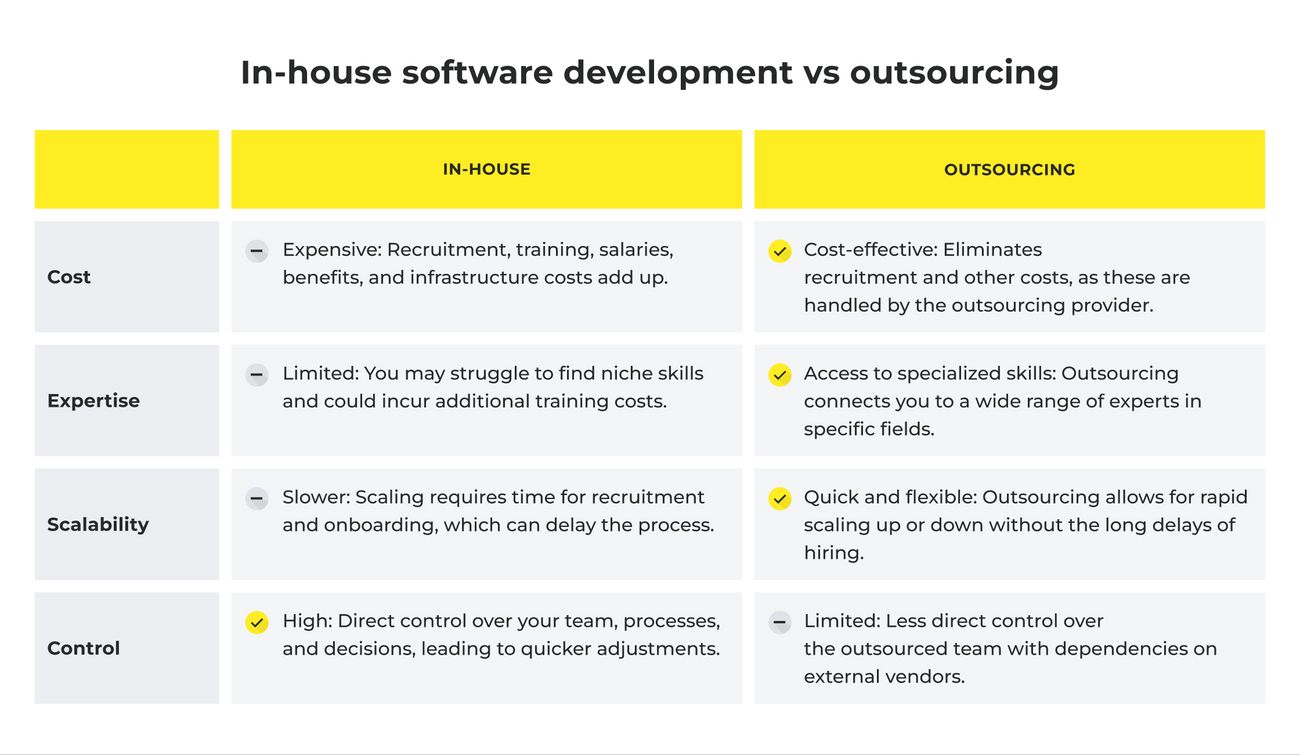 In-house software development vs outsourcing

| | IN-HOUSE | OUTSOURCING |
|---|---|---|
| Cost | Expensive: Recruitment, training, salaries, benefits, and infrastructure costs add up. | Cost-effective: Eliminates recruitment and other costs, as these are handled by the outsourcing provider. |
| Expertise | Limited: You may struggle to find niche skills and could incur additional training costs. | Access to specialized skills: Outsourcing connects you to a wide range of experts in specific fields. |
| Scalability | Slower: Scaling requires time for recruitment and onboarding, which can delay the process. | Quick and flexible: Outsourcing allows for rapid scaling up or down without the long delays of hiring. |
| Control | High: Direct control over your team, processes, and decisions, leading to quicker adjustments. | Limited: Less direct control over the outsourced team with dependencies on external vendors. |